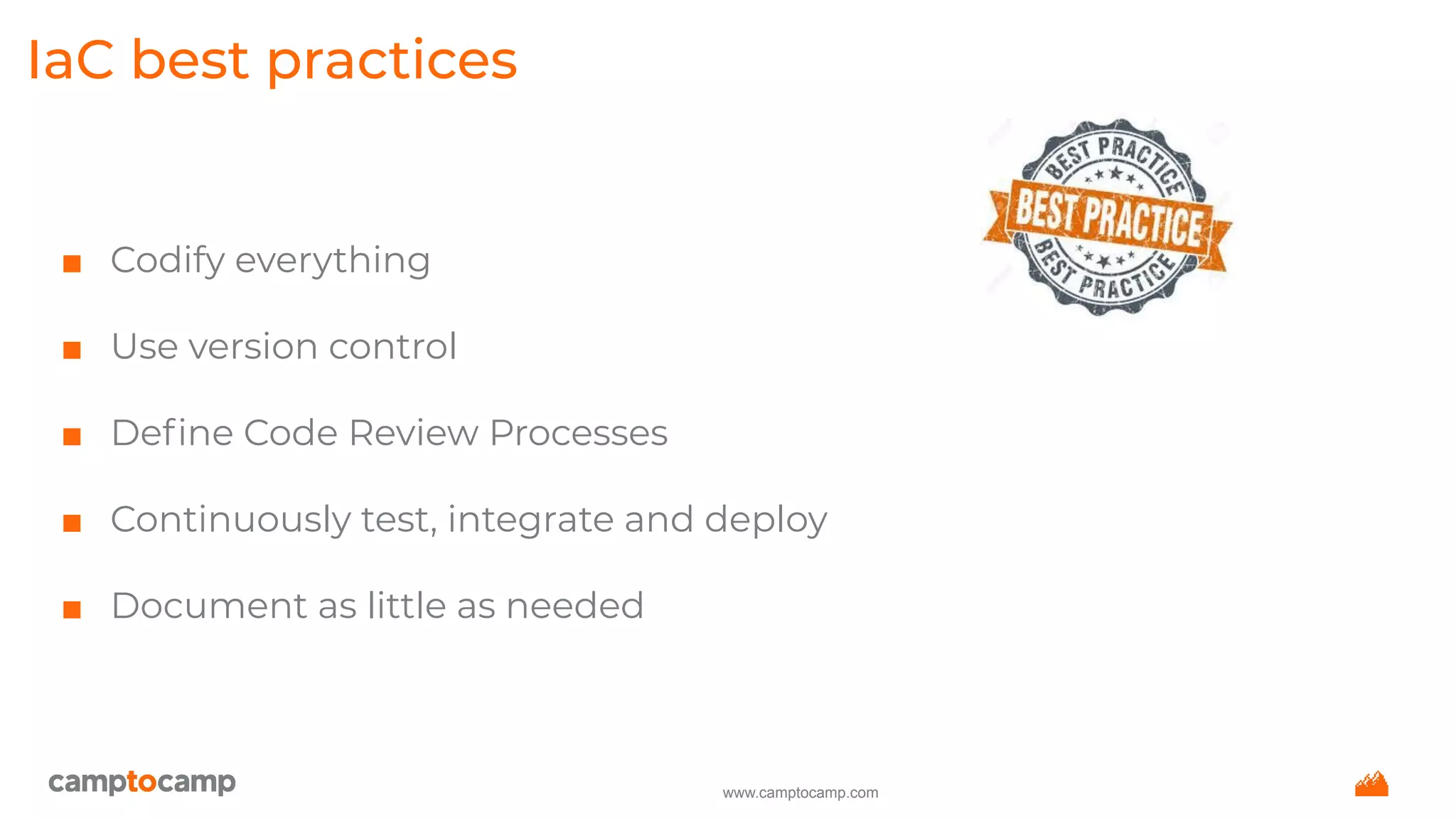 IaC best practices

BEST PRACTICE
BEST PRACTICE
BEST PRACTICE

■ Codify everything

■ Use version control

■ Define Code Review Processes

■ Continuously test, integrate and deploy

■ Document as little as needed

camptocamp

www.camptocamp.com